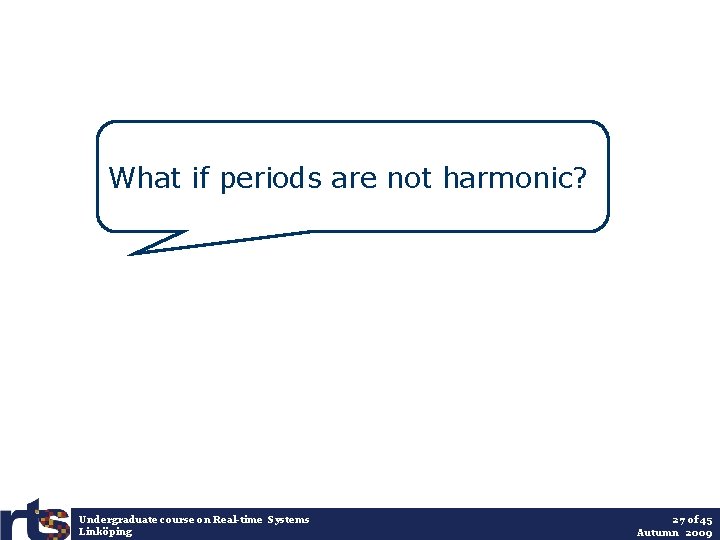 What if periods are not harmonic?

rts

Undergraduate course on Real-time Systems
Linköping

27 of 45
Autumn 2009